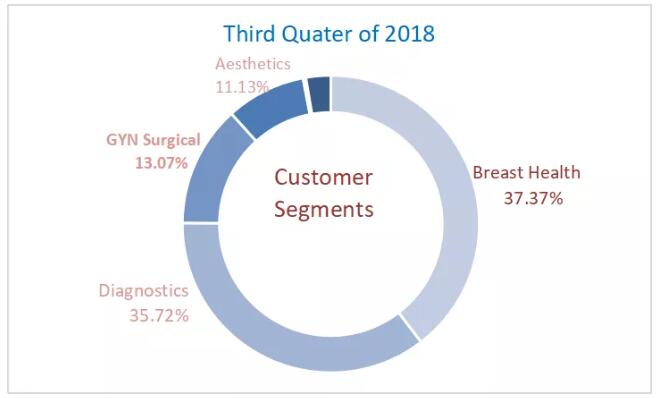 Third Quater of 2018

Aesthetics
11.13%

GYN Surgical
13.07%

Customer Segments

Breast Health
37.37%

Diagnostics
35.72%